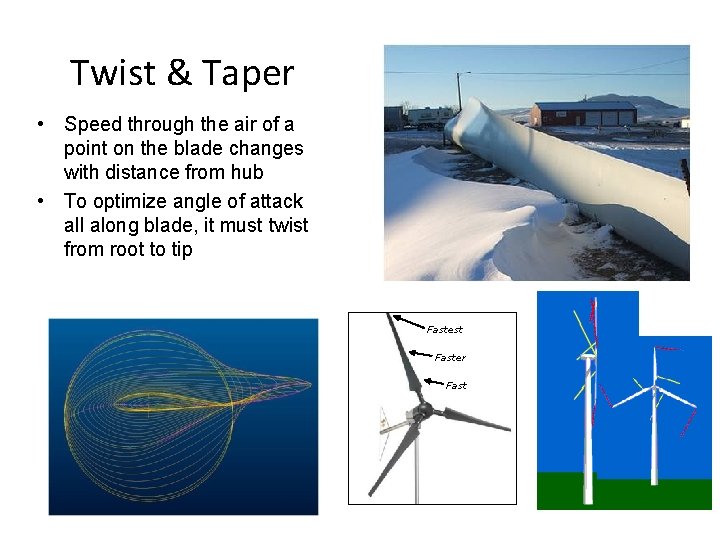 Twist & Taper

• Speed through the air of a point on the blade changes with distance from hub
• To optimize angle of attack all along blade, it must twist from root to tip

Fastest
Faster
Fast